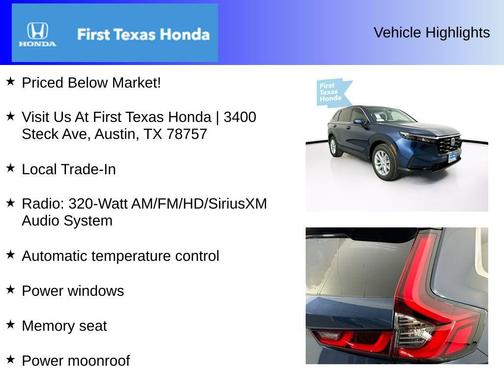 HONDA

First Texas Honda

Vehicle Highlights

★ Priced Below Market!

★ Visit Us At First Texas Honda | 3400 Steck Ave, Austin, TX 78757

★ Local Trade-In

★ Radio: 320-Watt AM/FM/HD/SiriusXM Audio System

★ Automatic temperature control

★ Power windows

★ Memory seat

★ Power moonroof

First Texas Honda